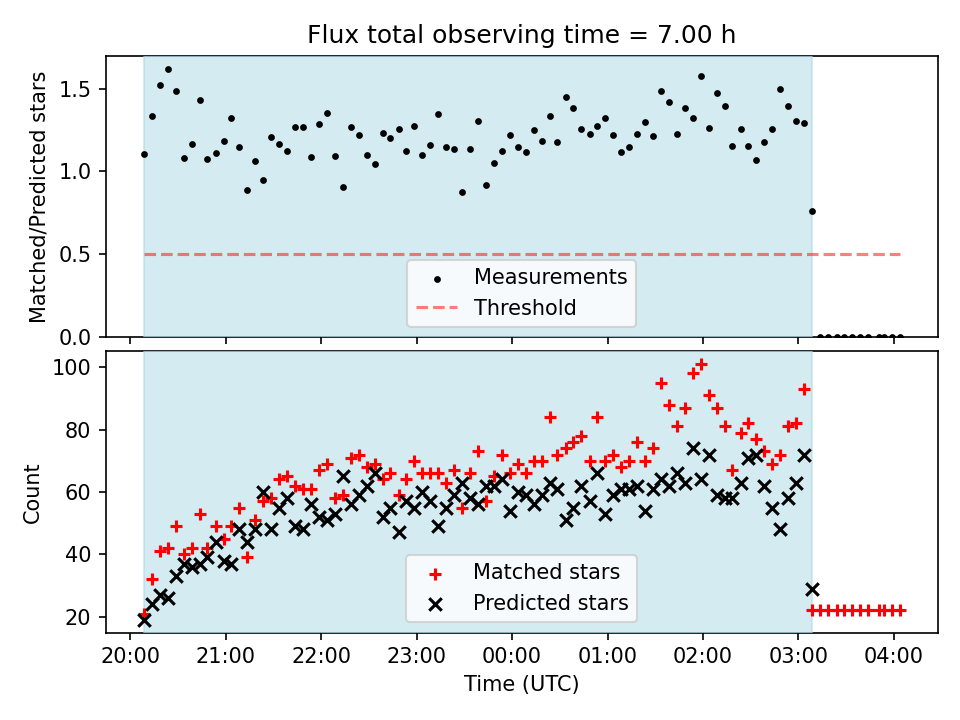 Flux total observing time = 7.00 h

Matched/Predicted stars

1.5
1.0
0.5
0.0

Measurements
Threshold

Count

100
80
60
40
20

Matched stars
Predicted stars

20:00 21:00 22:00 23:00 00:00 01:00 02:00 03:00 04:00

Time (UTC)